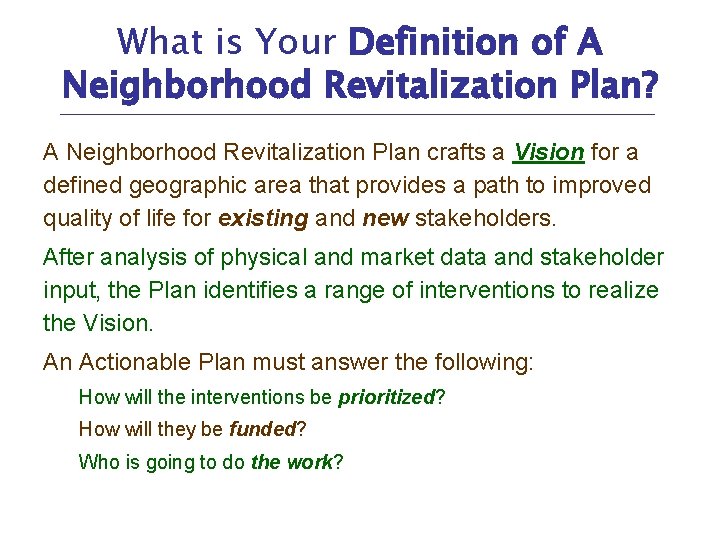 What is Your Definition of A Neighborhood Revitalization Plan?

A Neighborhood Revitalization Plan crafts a Vision for a defined geographic area that provides a path to improved quality of life for existing and new stakeholders.

After analysis of physical and market data and stakeholder input, the Plan identifies a range of interventions to realize the Vision.

An Actionable Plan must answer the following:

How will the interventions be prioritized?

How will they be funded?

Who is going to do the work?